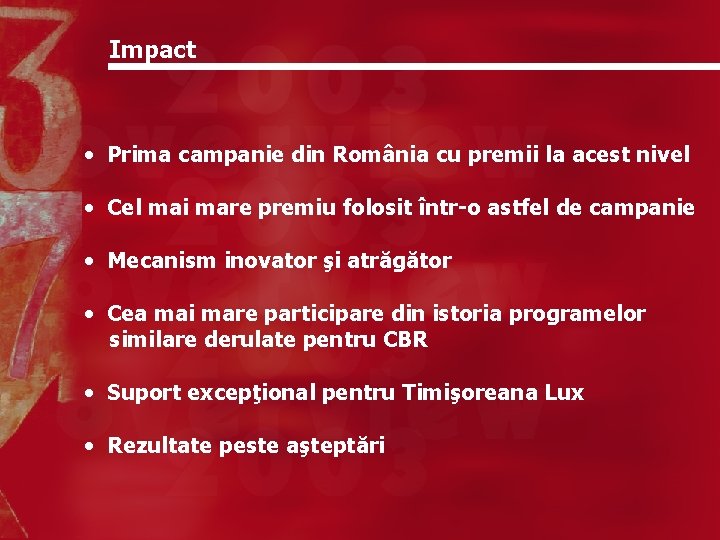 Impact

• Prima campanie din România cu premii la acest nivel

• Cel mai mare premiu folosit într-o astfel de campanie

• Mecanism inovator şi atrăgător

• Cea mai mare participare din istoria programelor similare derulate pentru CBR

• Suport excepţional pentru Timişoreana Lux

• Rezultate peste aşteptări